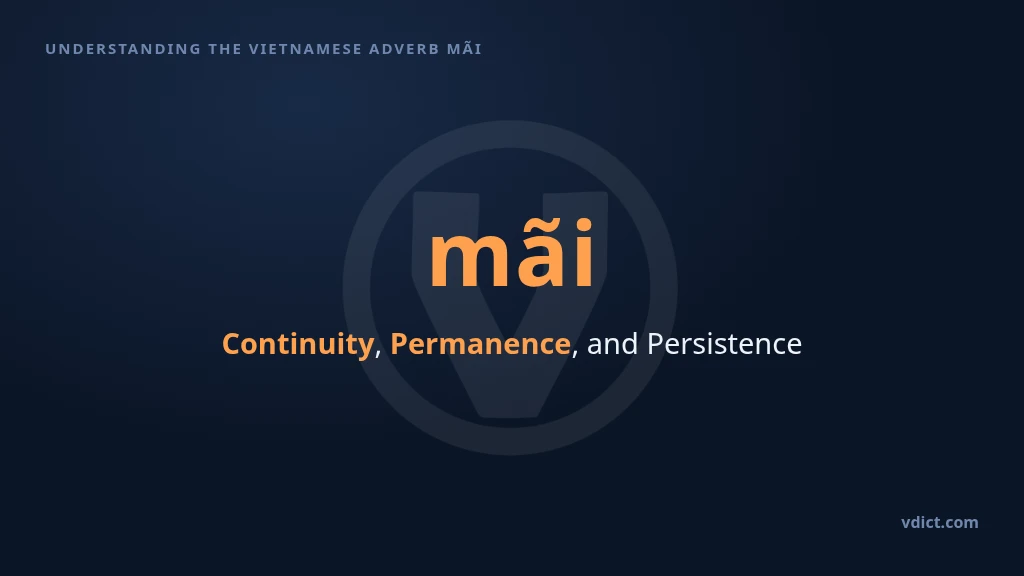 UNDERSTANDING THE VIETNAMESE ADVERB MÃI

mãi

Continuity, Permanence, and Persistence

vdict.com